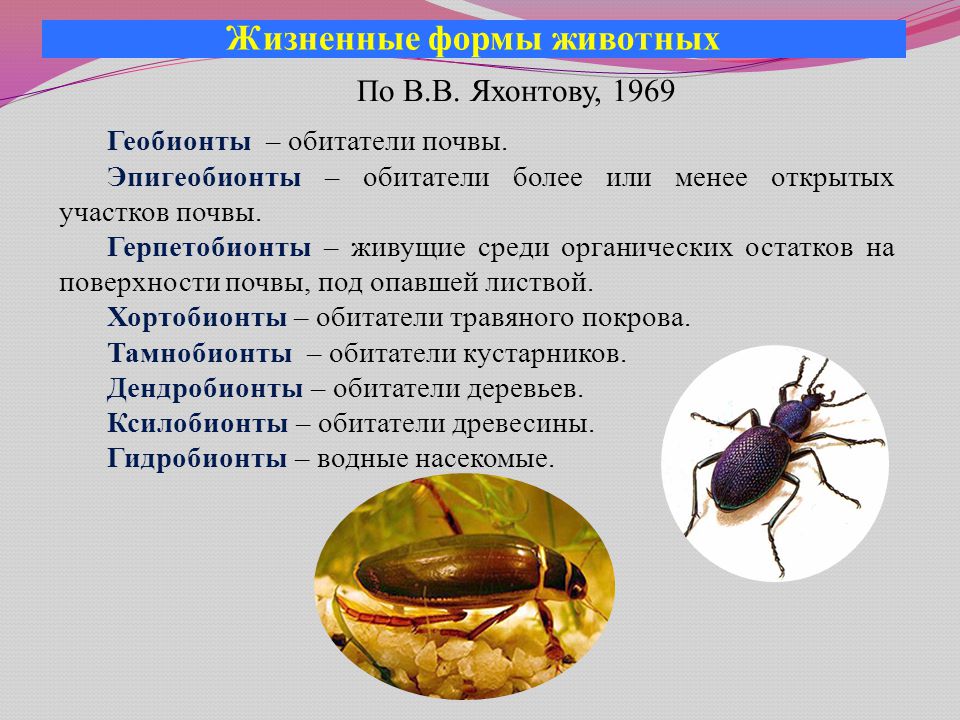 Жизненные формы животных

По В.В. Яхонтову, 1969

Геобионты – обитатели почвы.

Эпигеобионты – обитатели более или менее открытых участков почвы.

Герпетобионты – живущие среди органических остатков на поверхности почвы, под опавшей листвой.

Хортобионты – обитатели травяного покрова.

Тамнобионты – обитатели кустарников.

Дендробионты – обитатели деревьев.

Ксилобионты – обитатели древесины.

Гидробионты – водные насекомые.